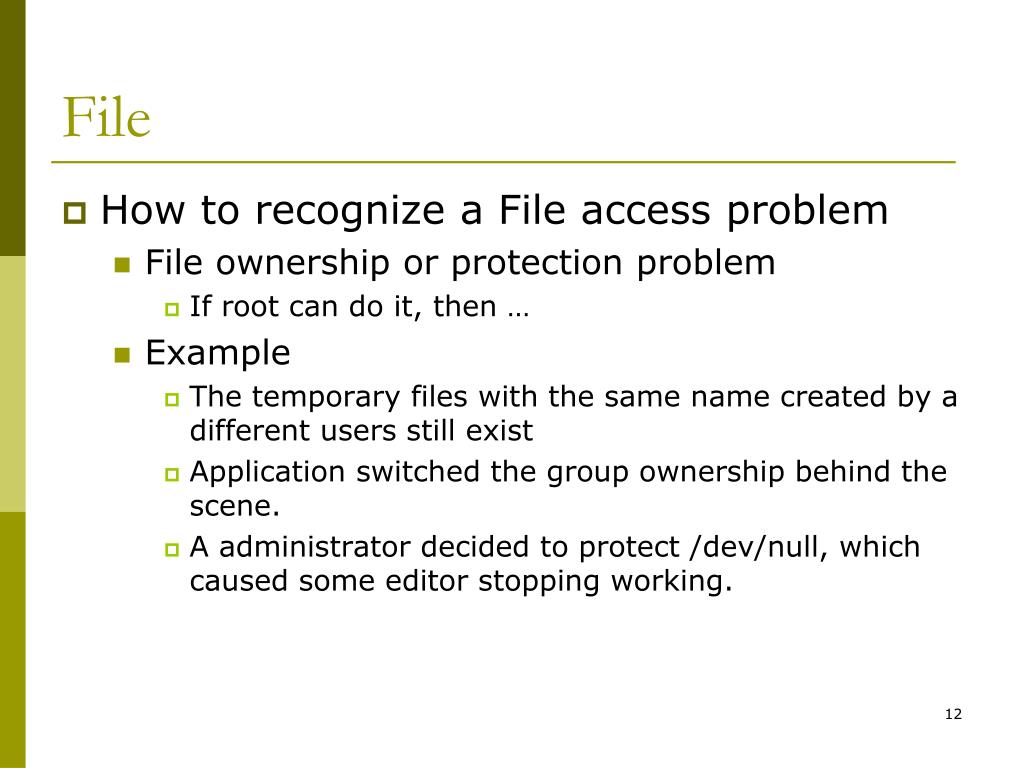 File

How to recognize a File access problem

File ownership or protection problem

If root can do it, then …

Example

The temporary files with the same name created by a different users still exist

Application switched the group ownership behind the scene.

A administrator decided to protect /dev/null, which caused some editor stopping working.

12